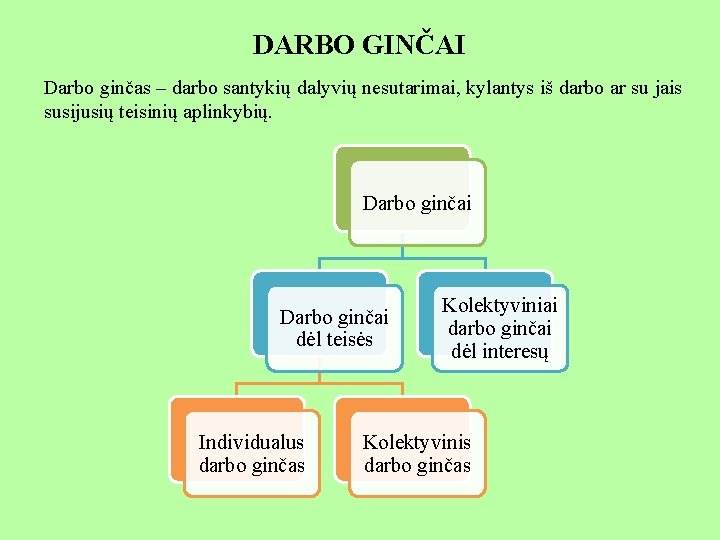 DARBO GINČAI

Darbo ginčas – darbo santykių dalyvių nesutarimai, kylantys iš darbo ar su jais susijusių teisinių aplinkybių.

Darbo ginčai

Darbo ginčai dėl teisės

Kolektyviniai darbo ginčai dėl interesų

Individualus darbo ginčas

Kolektyvinis darbo ginčas